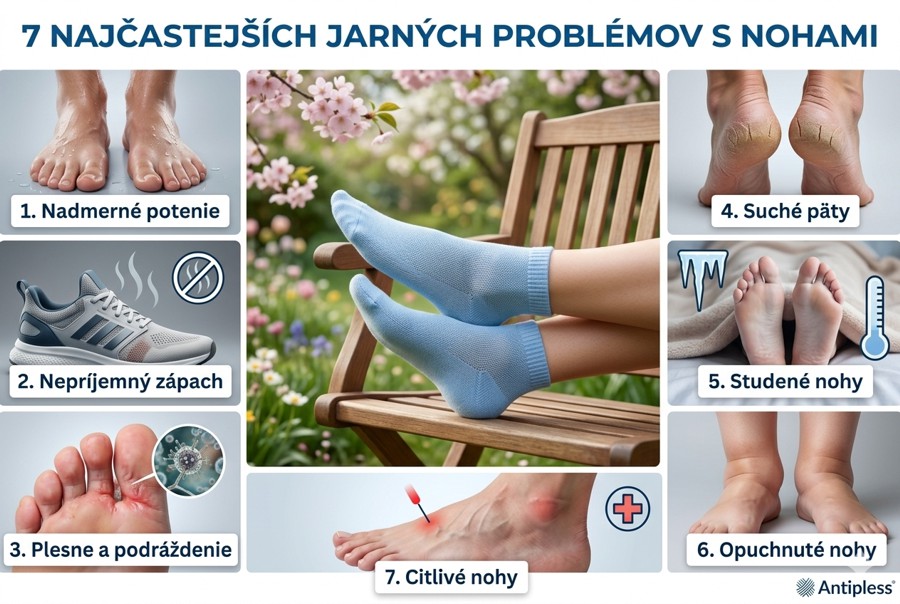 7 NAJČASTEJŠÍCH JARNÝCH PROBLÉMOV S NOHAMI

1. Nadmerné potenie

2. Nepríjemný zápach

3. Plesne a podráždenie

4. Suché päty

5. Studené nohy

6. Opuchnuté nohy

7. Citlivé nohy

Antipless®